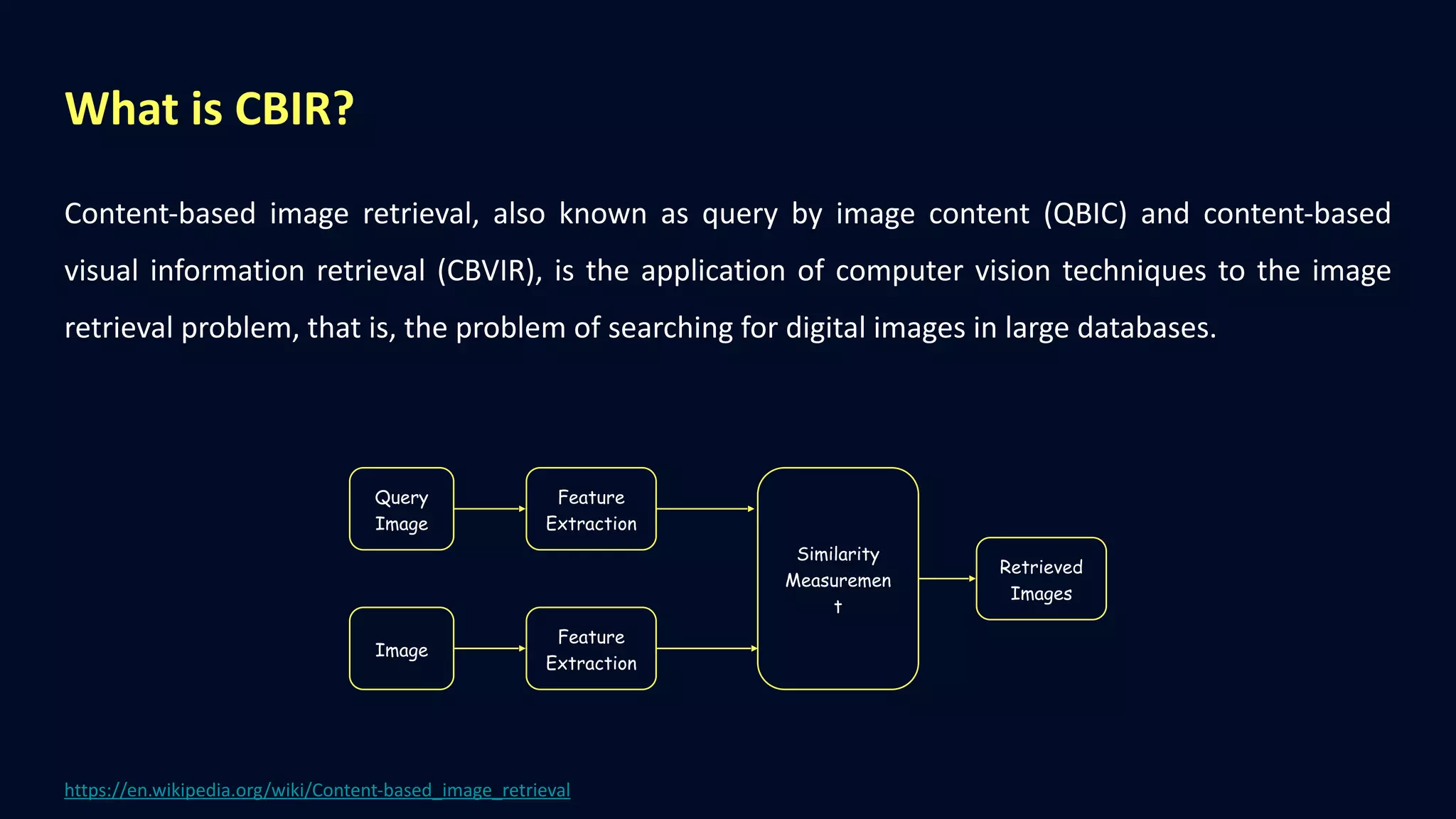 What is CBIR?

Content-based image retrieval, also known as query by image content (QBIC) and content-based visual information retrieval (CBVIR), is the application of computer vision techniques to the image retrieval problem, that is, the problem of searching for digital images in large databases.

Query Image

Feature Extraction

Image

Feature Extraction

Similarity Measuremen t

Retrieved Images

https://en.wikipedia.org/wiki/Content-based_image_retrieval